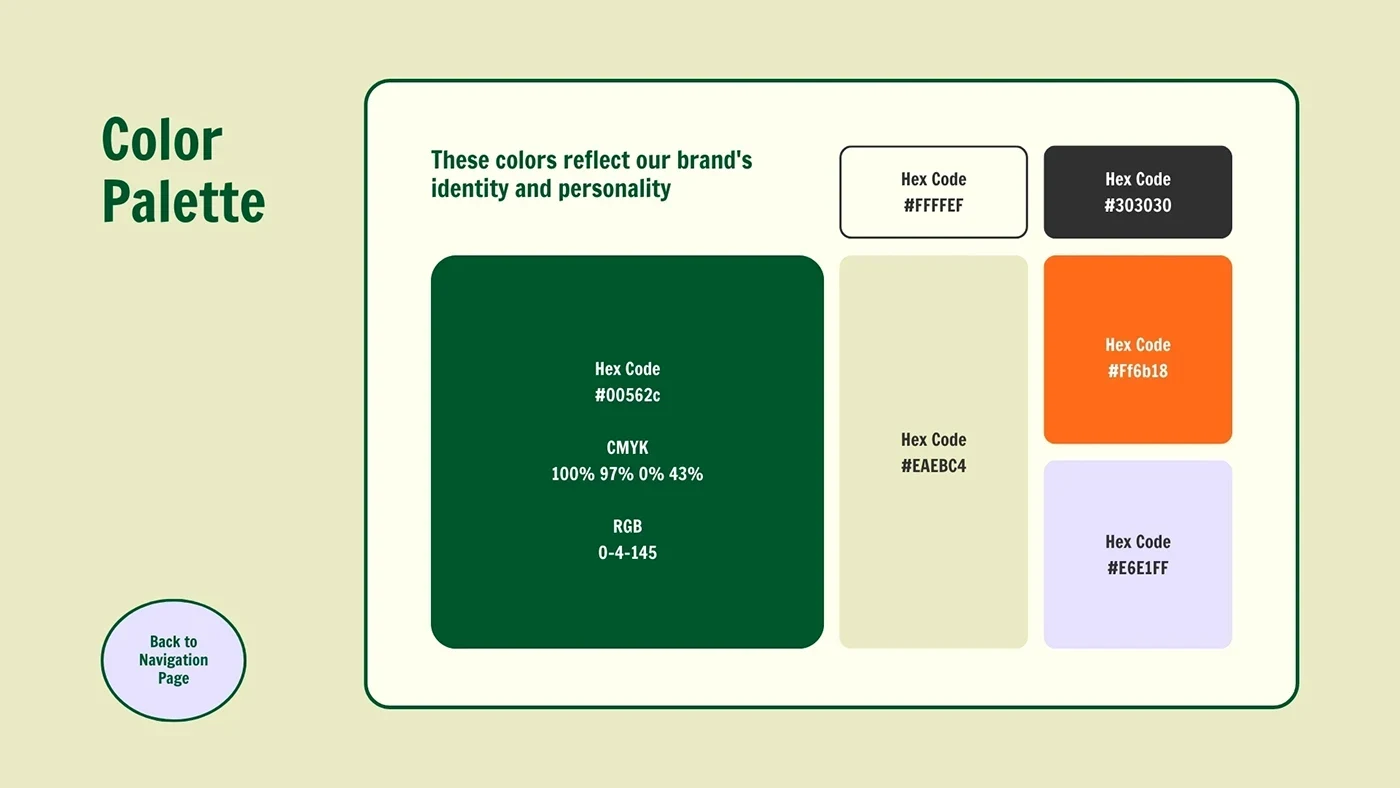 Color Palette

These colors reflect our brand's identity and personality

Hex Code
#FFFFEF

Hex Code
#303030

Hex Code
#00562c

CMYK
100% 97% 0% 43%

RGB
0-4-145

Hex Code
#EAEBC4

Hex Code
#Ff6b18

Hex Code
#E6E1FF

Back to Navigation Page